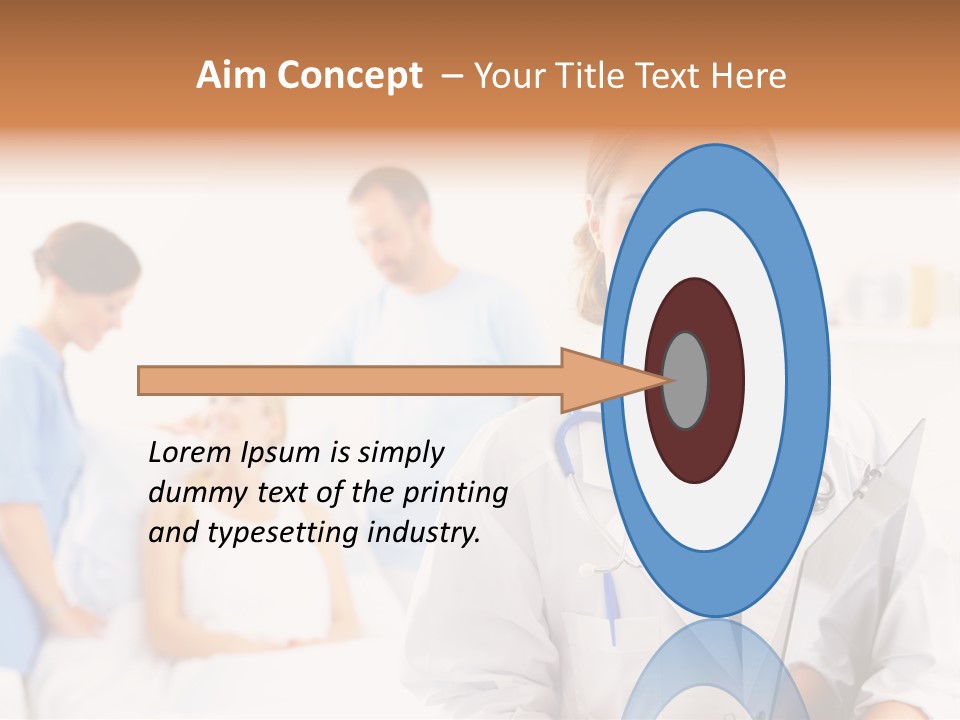 Aim Concept – Your Title Text Here

Lorem Ipsum is simply dummy text of the printing and typesetting industry.